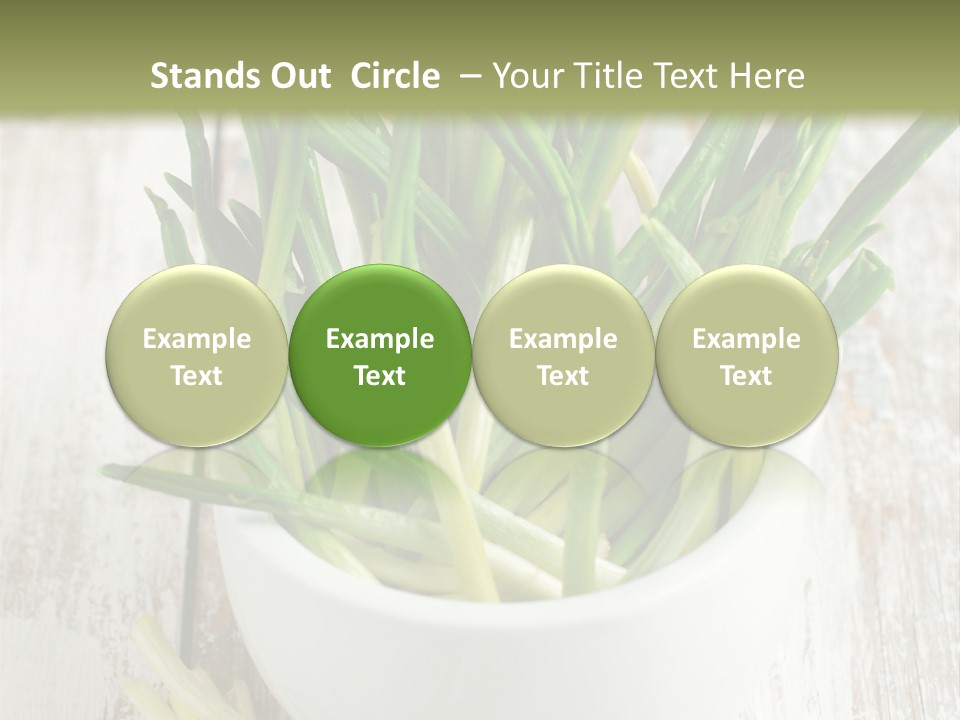 Stands Out Circle – Your Title Text Here

Example Text

Example Text

Example Text

Example Text